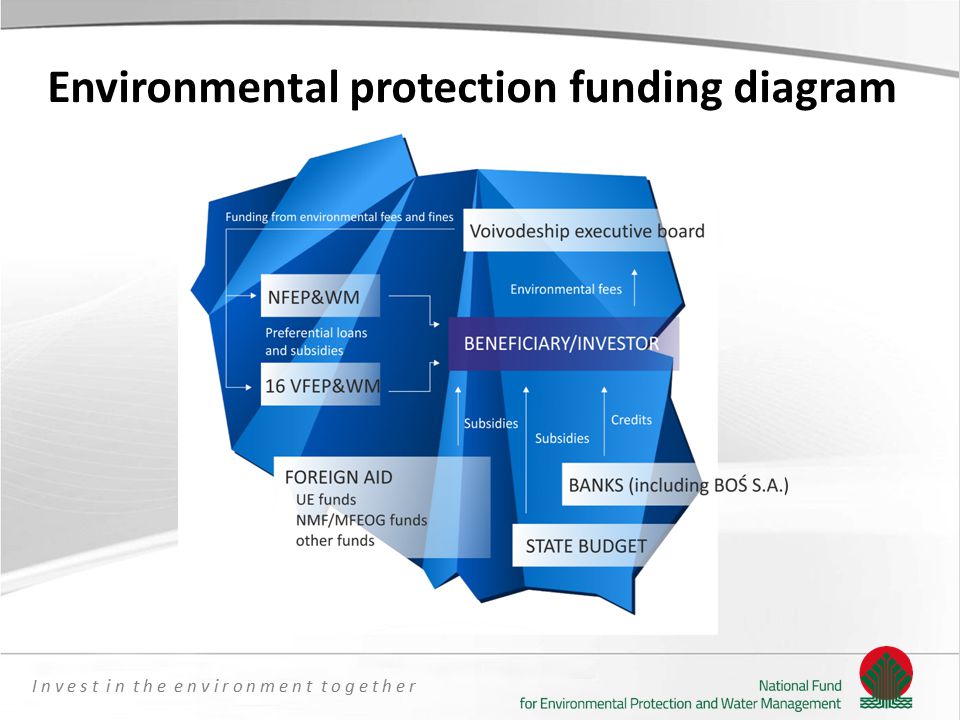 Environmental protection funding diagram

Funding from environmental fees and fines

Voivodeship executive board

NFEP&WM

Environmental fees

Preferential loans and subsidies

BENEFICIARY/INVESTOR

16 VFEP&WM

Subsidies

Subsidies

Credits

FOREIGN AID
UE funds
NMF/MFEOG funds
other funds

BANKS (including BOŚ S.A.)

STATE BUDGET

Invest in the environment together

National Fund
for Environmental Protection and Water Management